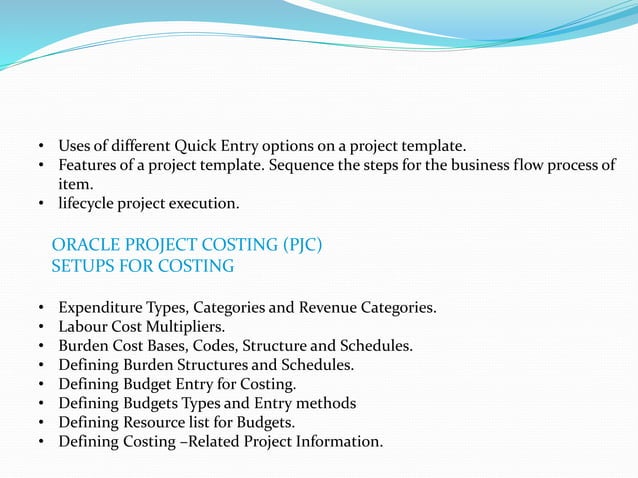 • Uses of different Quick Entry options on a project template.
• Features of a project template. Sequence the steps for the business flow process of item.
• lifecycle project execution.

ORACLE PROJECT COSTING (PJC)
SETUPS FOR COSTING

• Expenditure Types, Categories and Revenue Categories.
• Labour Cost Multipliers.
• Burden Cost Bases, Codes, Structure and Schedules.
• Defining Burden Structures and Schedules.
• Defining Budget Entry for Costing.
• Defining Budgets Types and Entry methods
• Defining Resource list for Budgets.
• Defining Costing –Related Project Information.